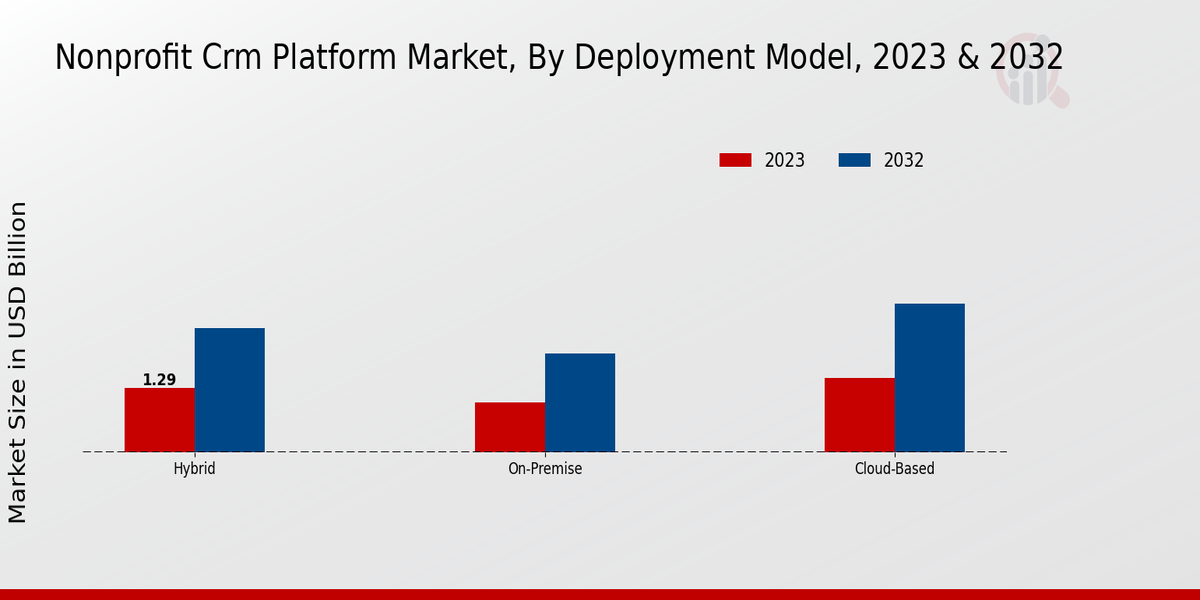 Nonprofit Crm Platform Market, By Deployment Model, 2023 & 2032

2023
2032

Market Size in USD Billion

1.29

Hybrid
On-Premise
Cloud-Based